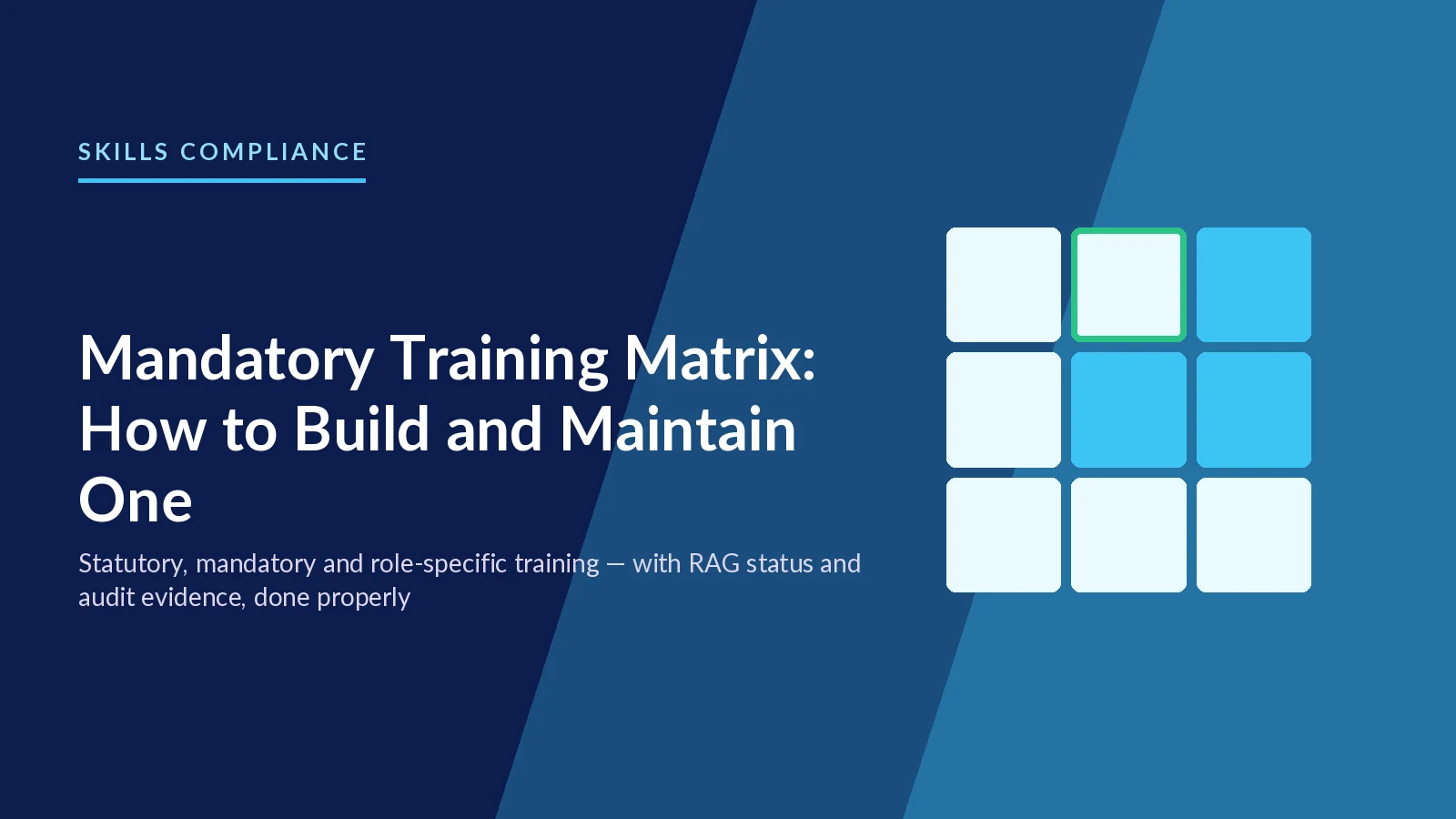 SKILLS COMPLIANCE

Mandatory Training Matrix: How to Build and Maintain One

Statutory, mandatory and role-specific training — with RAG status and audit evidence, done properly